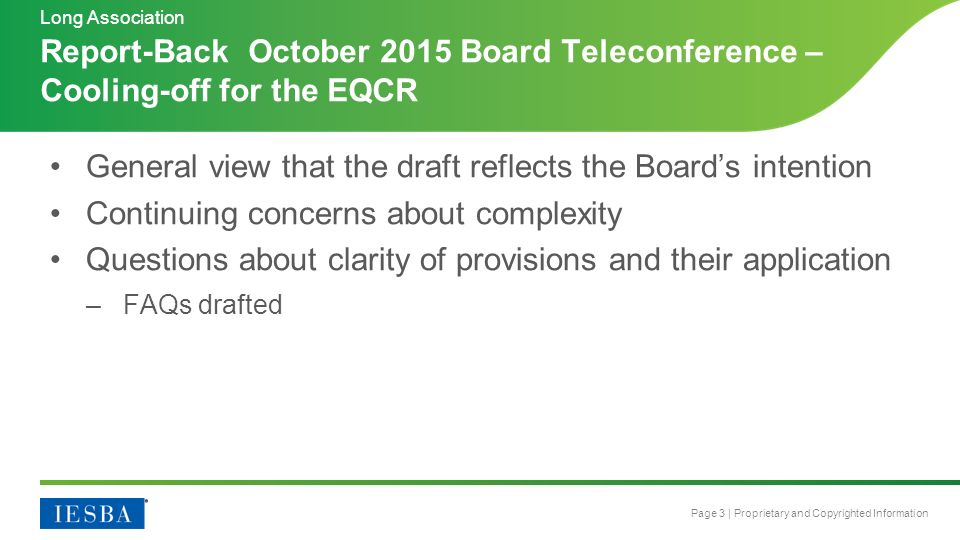 Long Association

Report-Back October 2015 Board Teleconference – Cooling-off for the EQCR

• General view that the draft reflects the Board's intention
• Continuing concerns about complexity
• Questions about clarity of provisions and their application
– FAQs drafted

IESBA

Page 3 | Proprietary and Copyrighted Information